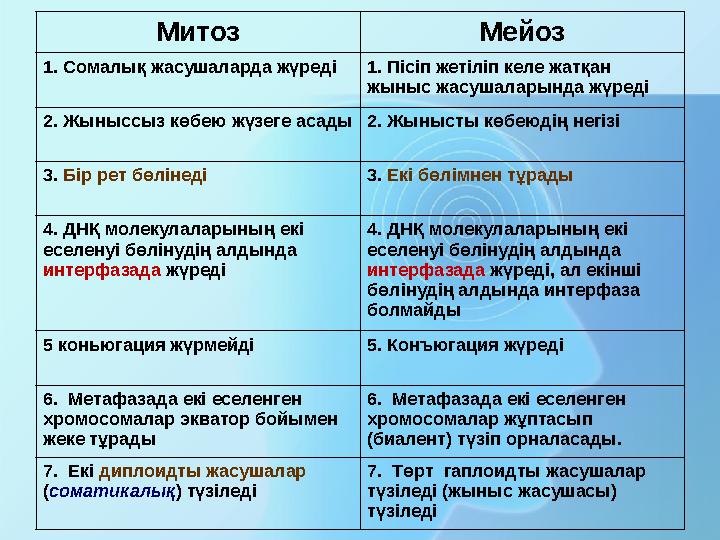 | Митоз | Мейоз |
|---|---|
| 1. Сомалық жасушаларда жүреді | 1. Пісіп жетіліп келе жатқан жыныс жасушаларында жүреді |
| 2. Жыныссыз көбею жүзеге асады | 2. Жынысты көбеюдің негізі |
| 3. Бір рет бөлінеді | 3. Екі бөлімнен тұрады |
| 4. ДНҚ молекулаларының екі еселенуі бөлінудің алдында интерфазада жүреді | 4. ДНҚ молекулаларының екі еселенуі бөлінудің алдында интерфазада жүреді, ал екінші бөлінудің алдында интерфаза болмайды |
| 5 коньюгация жүрмейді | 5. Конъюгация жүреді |
| 6. Метафазада екі еселенген хромосомалар экватор бойымен жеке тұрады | 6. Метафазада екі еселенген хромосомалар жұптасып (биалент) түзіп орналасады. |
| 7. Екі диплоидты жасушалар (соматикалық) түзіледі | 7. Төрт гаплоидты жасушалар түзіледі (жыныс жасушасы) түзіледі |